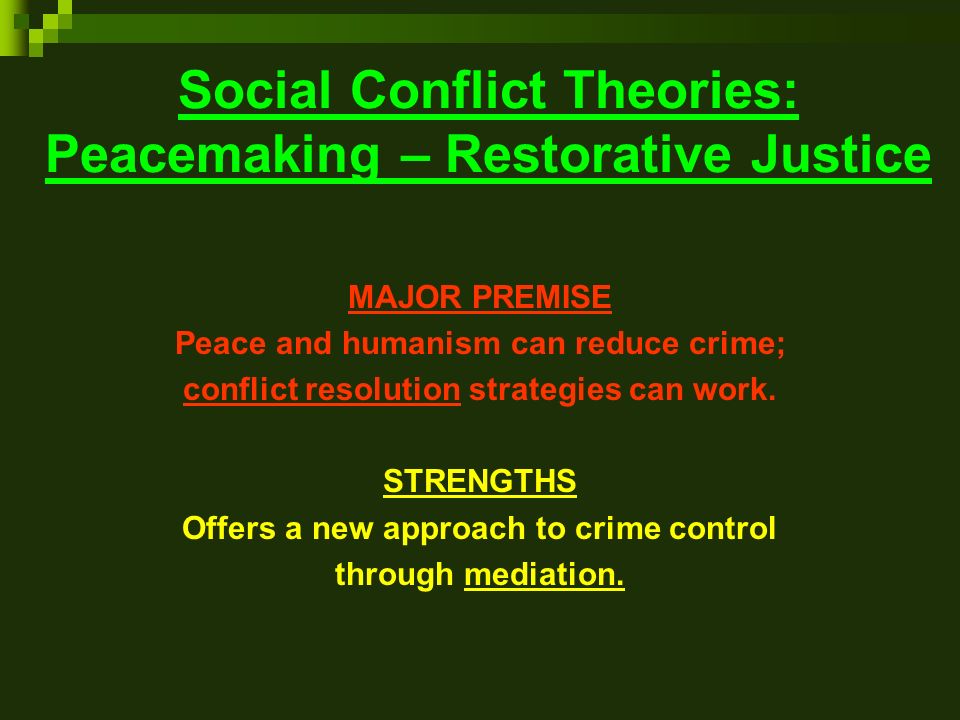 Social Conflict Theories: Peacemaking – Restorative Justice

MAJOR PREMISE
Peace and humanism can reduce crime; conflict resolution strategies can work.

STRENGTHS
Offers a new approach to crime control through mediation.